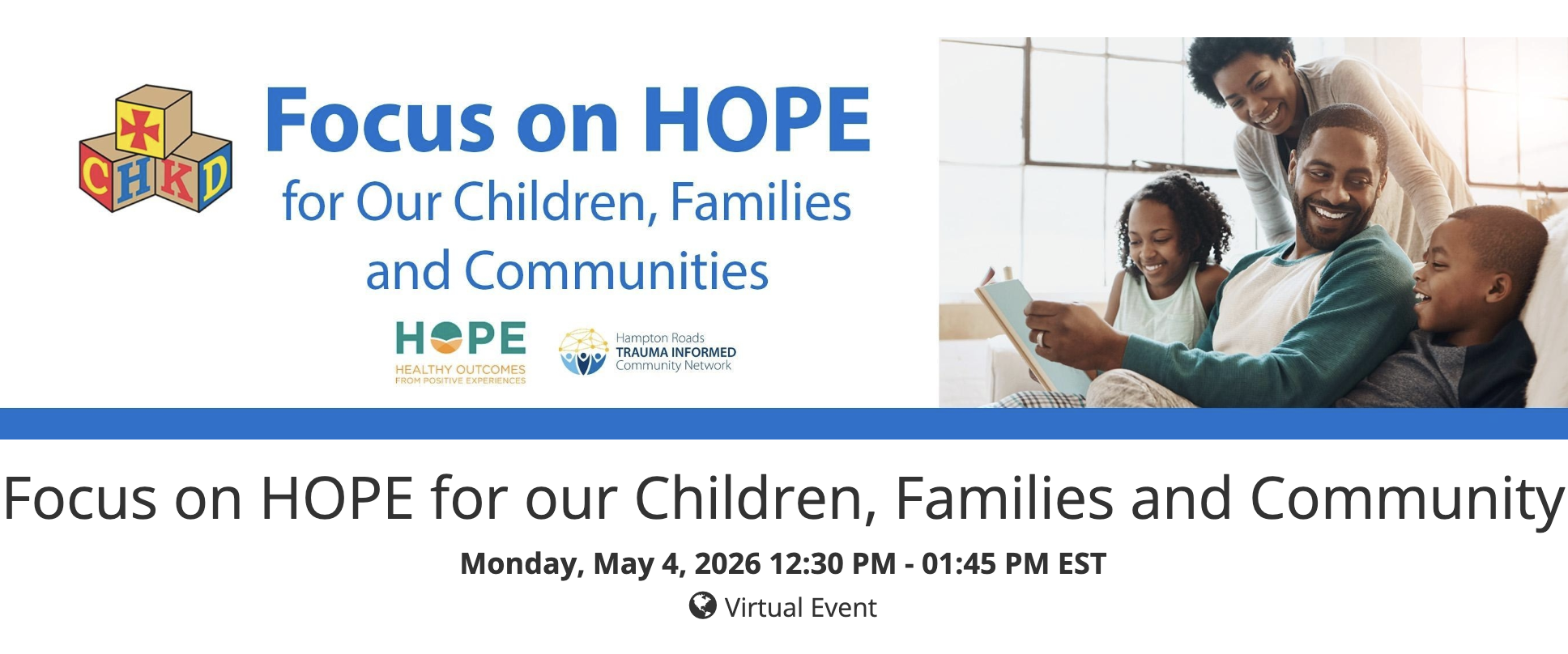 CHKD

Focus on HOPE for Our Children, Families and Communities

HOPE
HEALTHY OUTCOMES FROM POSITIVE EXPERIENCES

Hampton Roads
TRAUMA INFORMED
Community Network

Focus on HOPE for our Children, Families and Community

Monday, May 4, 2026 12:30 PM - 01:45 PM EST

Virtual Event